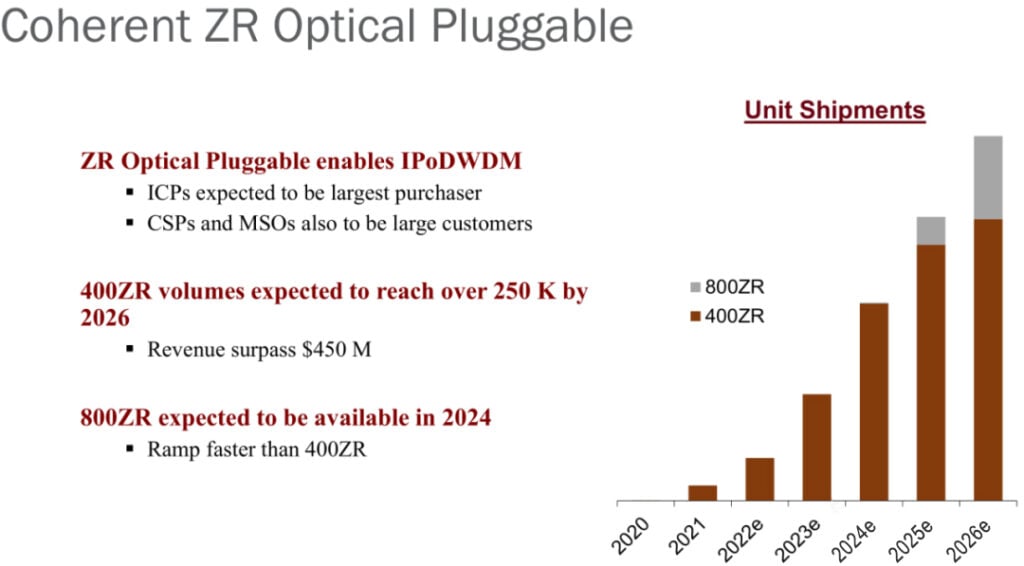 Coherent ZR Optical Pluggable

ZR Optical Pluggable enables IPoDWDM
▪ ICPs expected to be largest purchaser
▪ CSPs and MSOs also to be large customers

400ZR volumes expected to reach over 250 K by 2026
▪ Revenue surpass $450 M

800ZR expected to be available in 2024
▪ Ramp faster than 400ZR

Unit Shipments

800ZR
400ZR

2020
2021
2022e
2023e
2024e
2025e
2026e